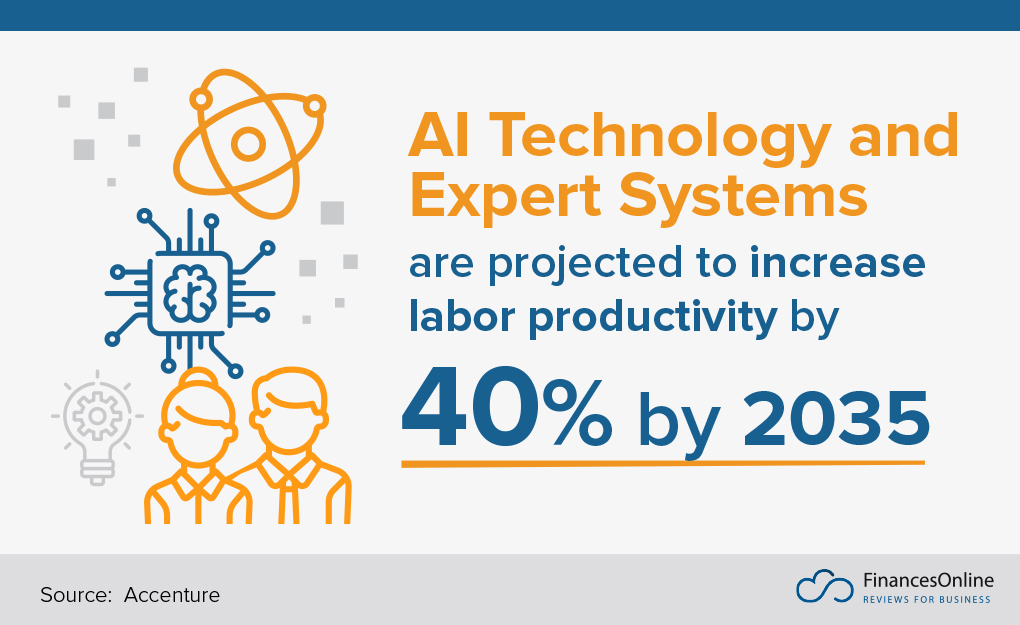 AI Technology and Expert Systems are projected to increase labor productivity by

40% by 2035

Source: Accenture

FinancesOnline
REVIEWS FOR BUSINESS